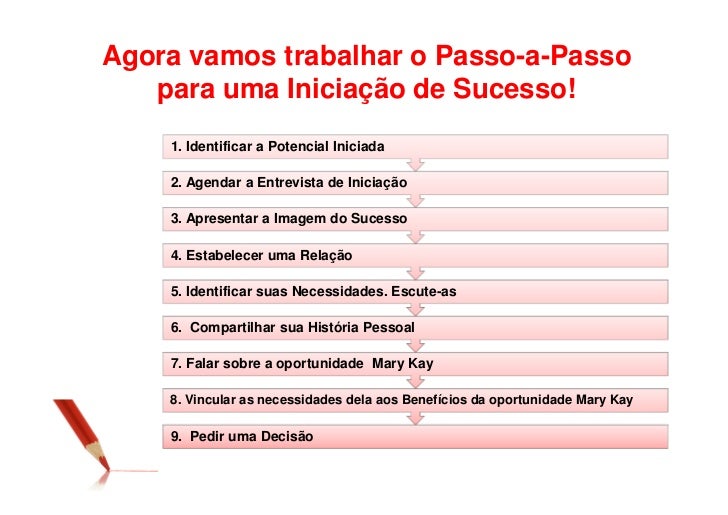 Agora vamos trabalhar o Passo-a-Passo para uma Iniciação de Sucesso!

1. Identificar a Potencial Iniciada

2. Agendar a Entrevista de Iniciação

3. Apresentar a Imagem do Sucesso

4. Estabelecer uma Relação

5. Identificar suas Necessidades. Escute-as

6. Compartilhar sua História Pessoal

7. Falar sobre a oportunidade Mary Kay

8. Vincular as necessidades dela aos Benefícios da oportunidade Mary Kay

9. Pedir uma Decisão